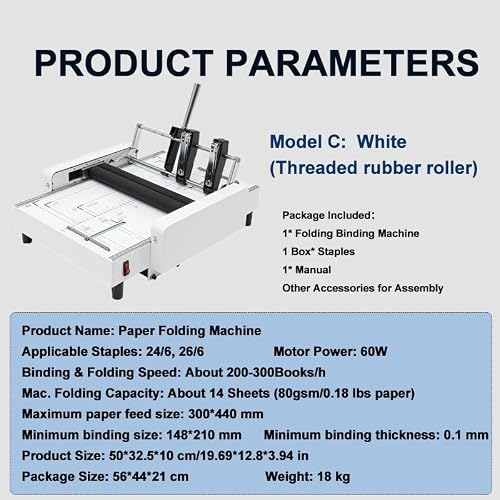 PRODUCT PARAMETERS

Model C: White
(Threaded rubber roller)

Package Included:
1* Folding Binding Machine
1 Box* Staples
1* Manual
Other Accessories for Assembly

Product Name: Paper Folding Machine
Applicable Staples: 24/6, 26/6 Motor Power: 60W
Binding & Folding Speed: About 200-300Books/h
Mac. Folding Capacity: About 14 Sheets (80gsm/0.18 lbs paper)
Maximum paper feed size: 300*440 mm
Minimum binding size: 148*210 mm Minimum binding thickness: 0.1 mm
Product Size: 50*32.5*10 cm/19.69*12.8*3.94 in
Package Size: 56*44*21 cm Weight: 18 kg